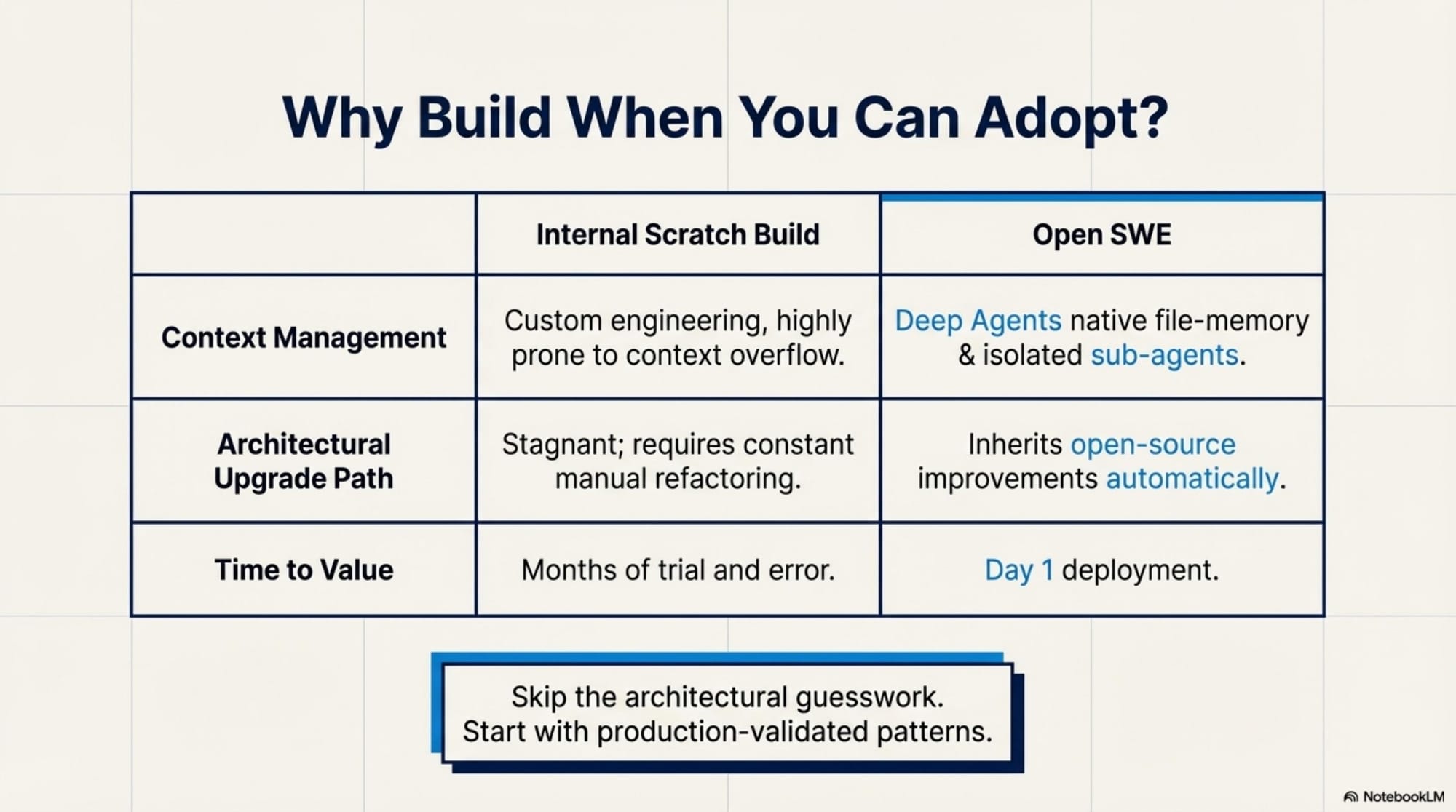 Why Build When You Can Adopt?

| | Internal Scratch Build | Open SWE |
|---|---|---|
| Context Management | Custom engineering, highly prone to context overflow. | Deep Agents native file-memory & isolated sub-agents. |
| Architectural Upgrade Path | Stagnant; requires constant manual refactoring. | Inherits open-source improvements automatically. |
| Time to Value | Months of trial and error. | Day 1 deployment. |

Skip the architectural guesswork.
Start with production-validated patterns.

NotebookLM